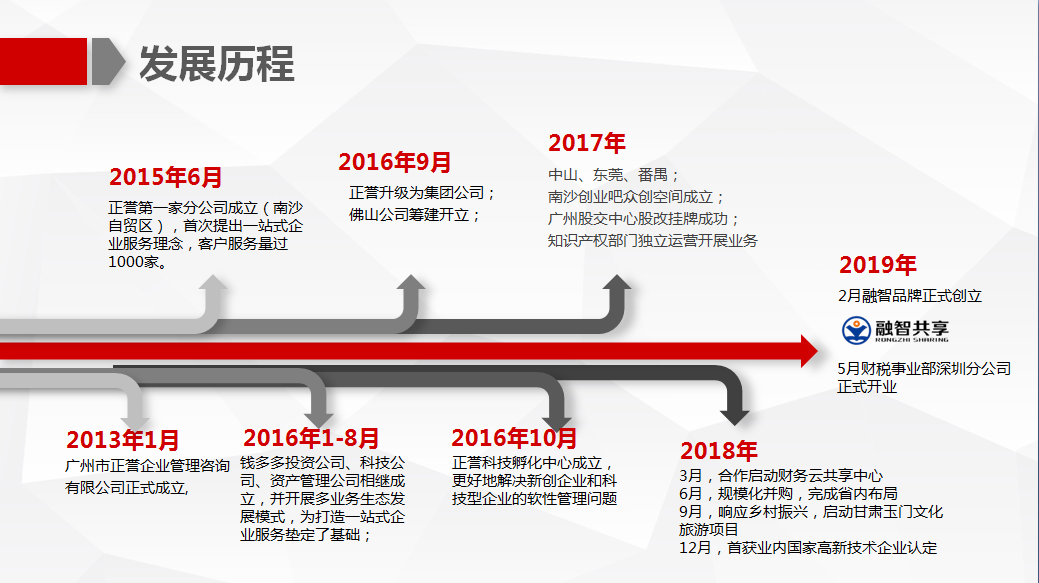 发展历程

2015年6月
正誉第一家分公司成立（南沙自贸区），首次提出一站式企业服务理念，客户服务量过1000家。

2016年9月
正誉升级为集团公司；
佛山公司筹建开立；

2017年
中山、东莞、番禺；
南沙创业吧众创空间成立；
广州股交中心股改挂牌成功；
知识产权部门独立运营开展业务

2019年
2月融智品牌正式创立
融智共享
RONGZHI SHARING
5月财税事业部深圳分公司正式开业

2013年1月
广州市正誉企业管理咨询有限公司正式成立，

2016年1-8月
钱多多投资公司、科技公司、资产管理公司相继成立，并开展多业务生态发展模式，为打造一站式企业服务垫定了基础；

2016年10月
正誉科技孵化中心成立，更好地解决新创企业和科技型企业的软性管理问题

2018年
3月，合作启动财务云共享中心
6月，规模化并购，完成省内布局
9月，响应乡村振兴，启动甘肃玉门文化旅游项目
12月，首获业内国家高新技术企业认定